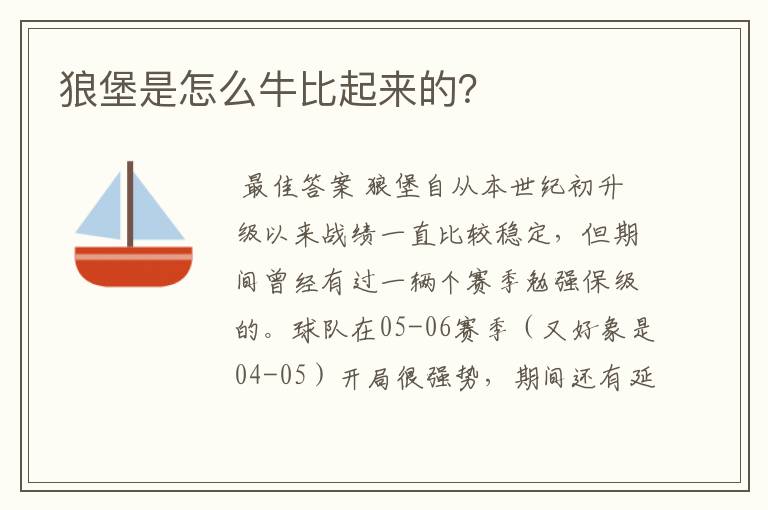 狼堡是怎么牛比起来的?

最佳答案 狼堡自从本世纪初升级以来战绩一直比较稳定，但期间曾经有过一辆个赛季勉强保级的。球队在05-06赛季（又好象是04-05）开局很强势，期间还有延